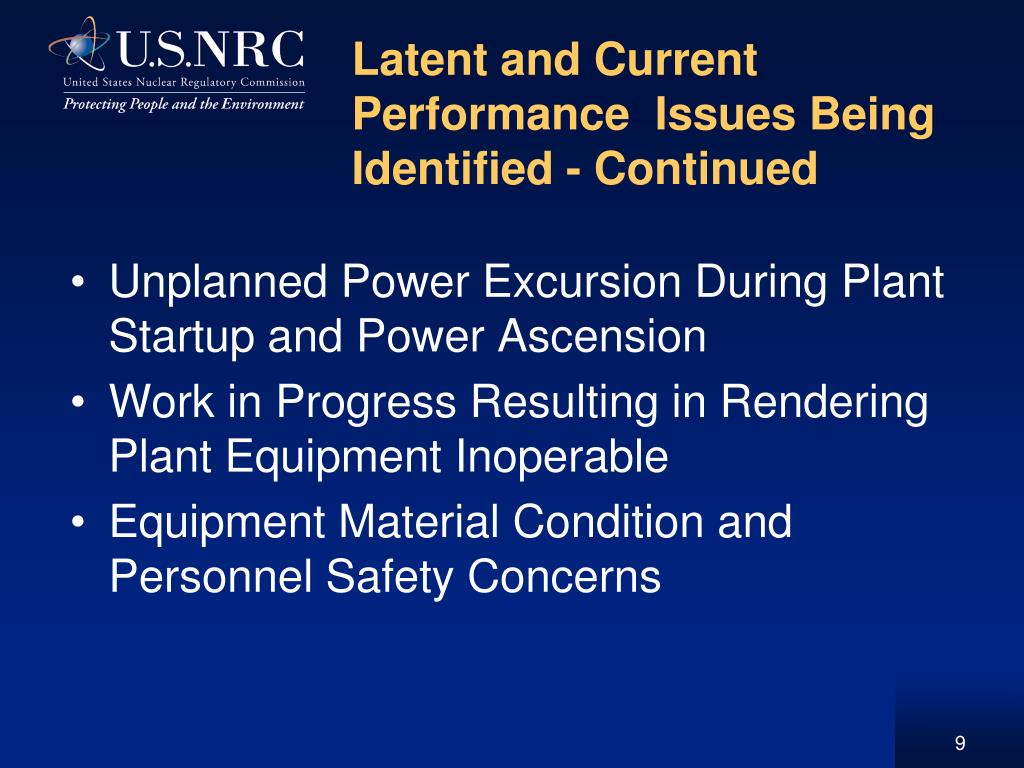 U.S.NRC
United States Nuclear Regulatory Commission
Protecting People and the Environment

Latent and Current Performance Issues Being Identified - Continued

• Unplanned Power Excursion During Plant Startup and Power Ascension
• Work in Progress Resulting in Rendering Plant Equipment Inoperable
• Equipment Material Condition and Personnel Safety Concerns

9